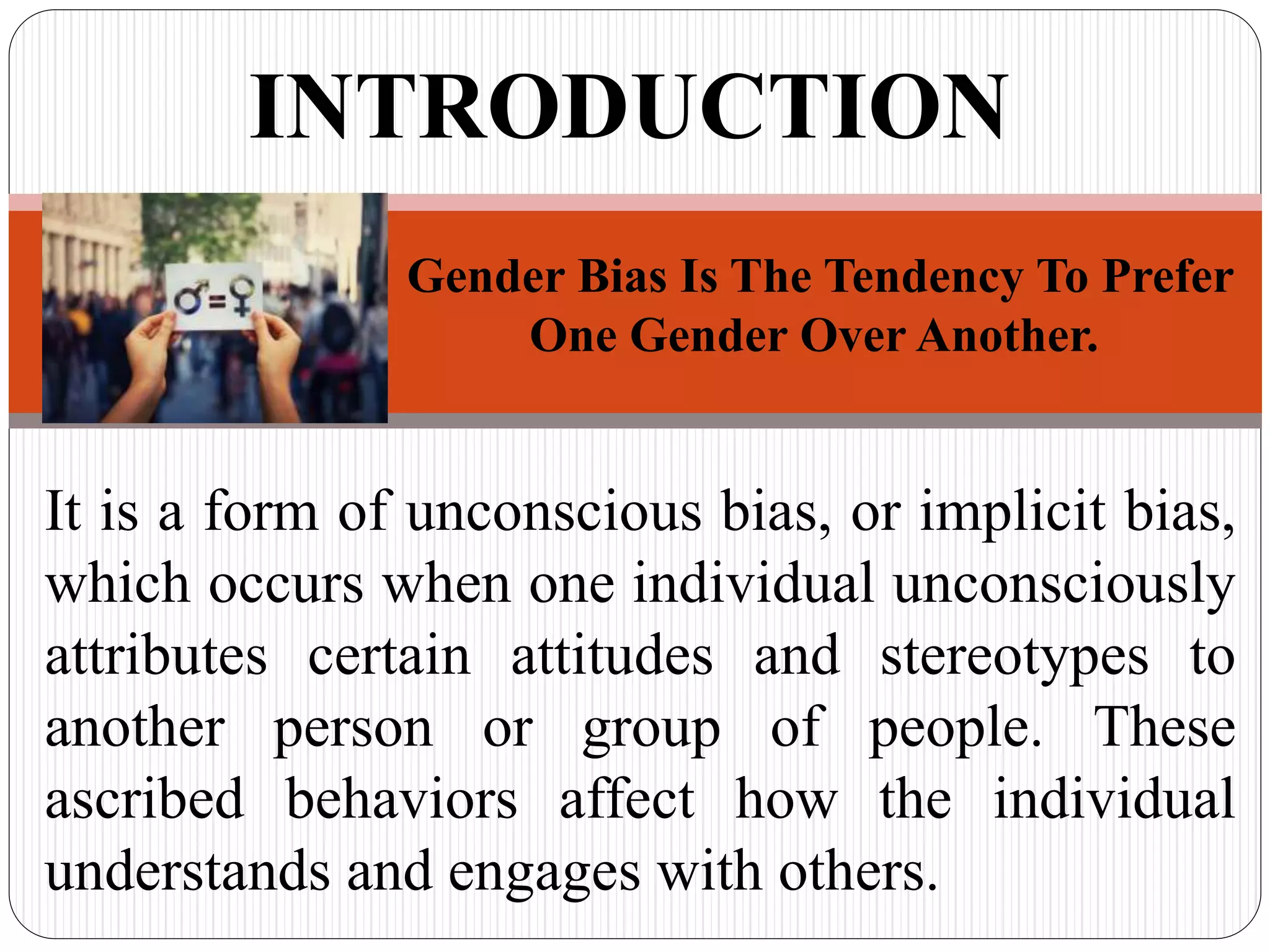 INTRODUCTION

♂=♀

Gender Bias Is The Tendency To Prefer One Gender Over Another.

It is a form of unconscious bias, or implicit bias, which occurs when one individual unconsciously attributes certain attitudes and stereotypes to another person or group of people. These ascribed behaviors affect how the individual understands and engages with others.